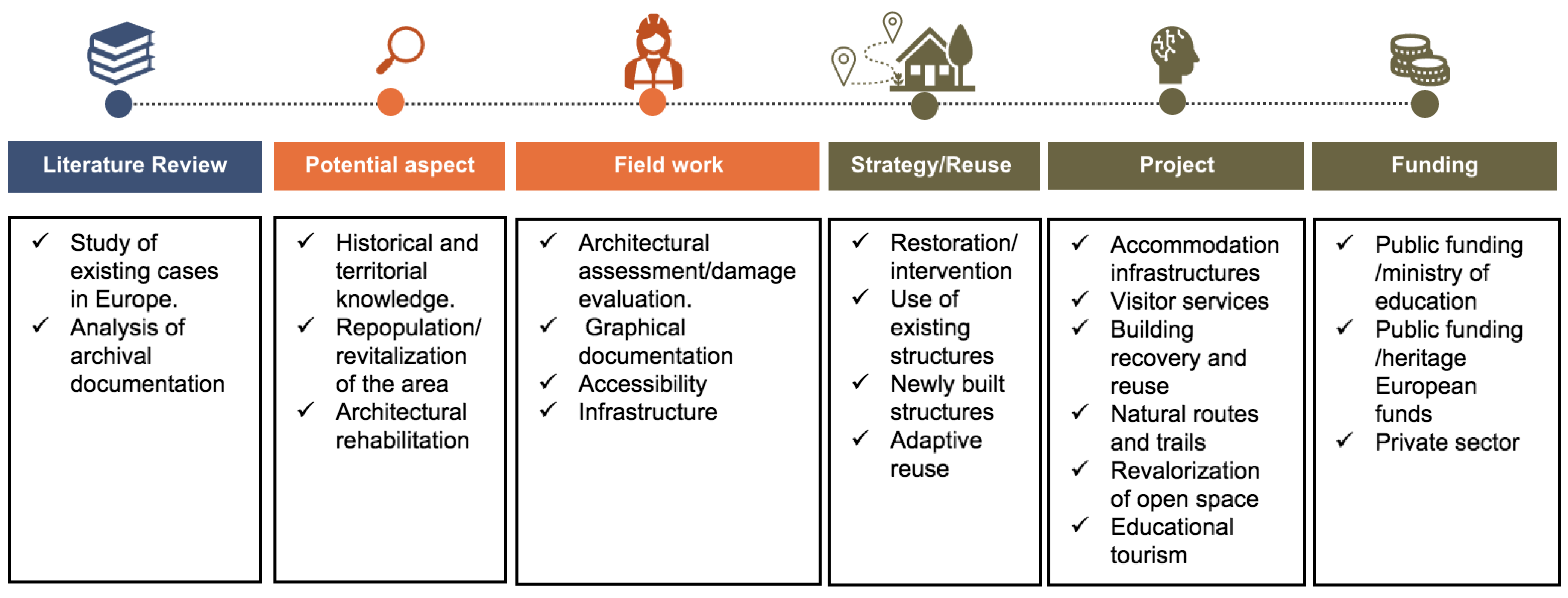 Literature Review

✓ Study of existing cases in Europe.
✓ Analysis of archival documentation

Potential aspect

✓ Historical and territorial knowledge.
✓ Repopulation/ revitalization of the area
✓ Architectural rehabilitation

Field work

✓ Architectural assessment/damage evaluation.
✓ Graphical documentation
✓ Accessibility
✓ Infrastructure

Strategy/Reuse

✓ Restoration/ intervention
✓ Use of existing structures
✓ Newly built structures
✓ Adaptive reuse

Project

✓ Accommodation infrastructures
✓ Visitor services
✓ Building recovery and reuse
✓ Natural routes and trails
✓ Revalorization of open space
✓ Educational tourism

Funding

✓ Public funding /ministry of education
✓ Public funding /heritage European funds
✓ Private sector